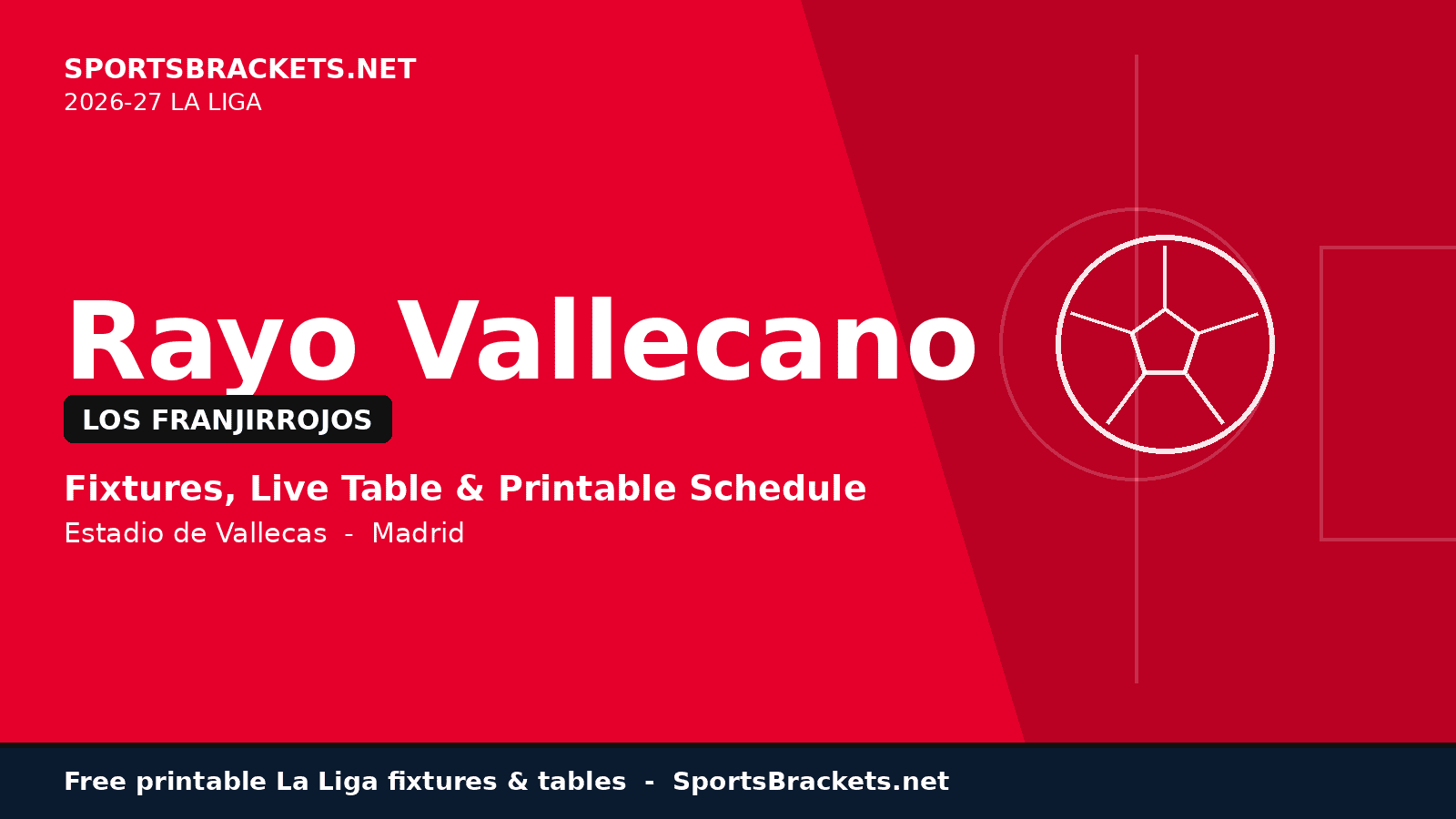 SPORTSBRACKETS.NET
2026-27 LA LIGA

Rayo Vallecano

LOS FRANJIRROJOS

Fixtures, Live Table & Printable Schedule

Estadio de Vallecas - Madrid

Free printable La Liga fixtures & tables - SportsBrackets.net